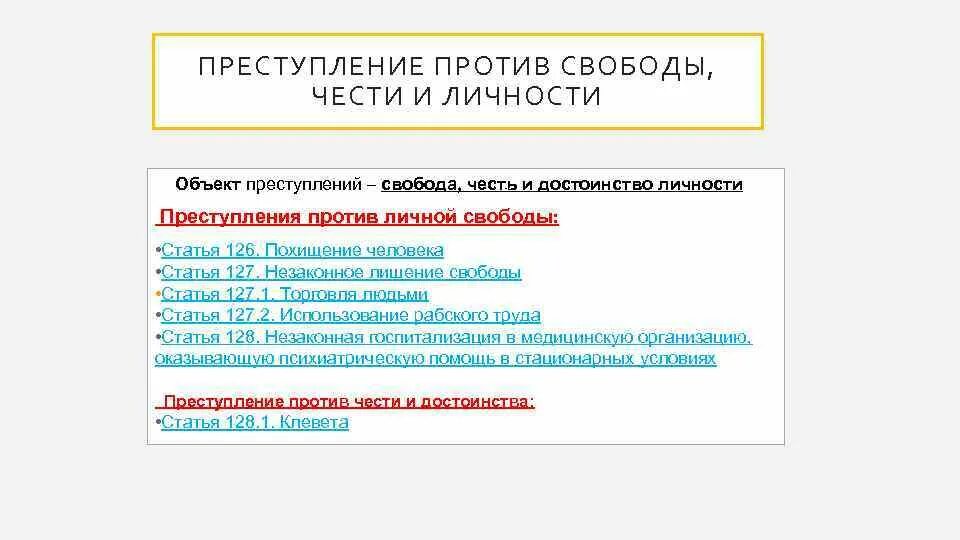 ПРЕСТУПЛЕНИЕ ПРОТИВ СВОБОДЫ, ЧЕСТИ И ЛИЧНОСТИ

Объект преступлений – свобода, честь и достоинство личности

Преступления против личной свободы:

•Статья 126. Похищение человека
•Статья 127. Незаконное лишение свободы
•Статья 127.1. Торговля людьми
•Статья 127.2. Использование рабского труда
•Статья 128. Незаконная госпитализация в медицинскую организацию, оказывающую психиатрическую помощь в стационарных условиях

Преступление против чести и достоинства:
•Статья 128.1. Клевета